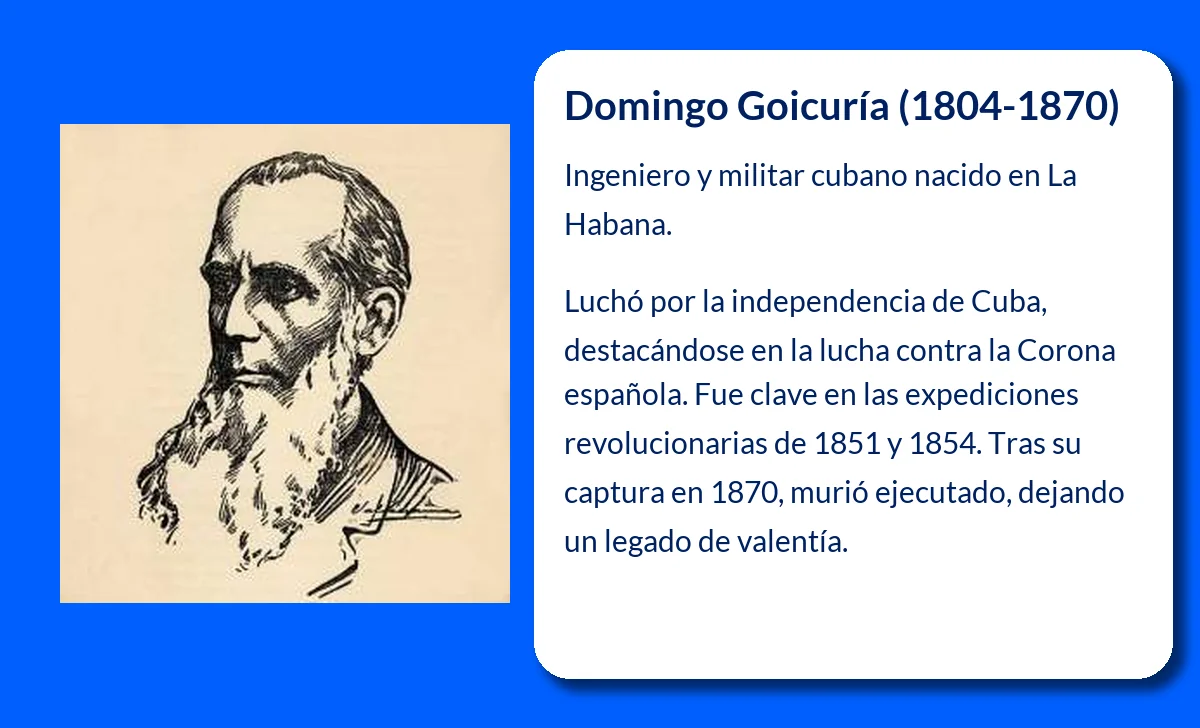 Domingo Goicuría (1804-1870)

Ingeniero y militar cubano nacido en La Habana.

Luchó por la independencia de Cuba, destacándose en la lucha contra la Corona española. Fue clave en las expediciones revolucionarias de 1851 y 1854. Tras su captura en 1870, murió ejecutado, dejando un legado de valentía.